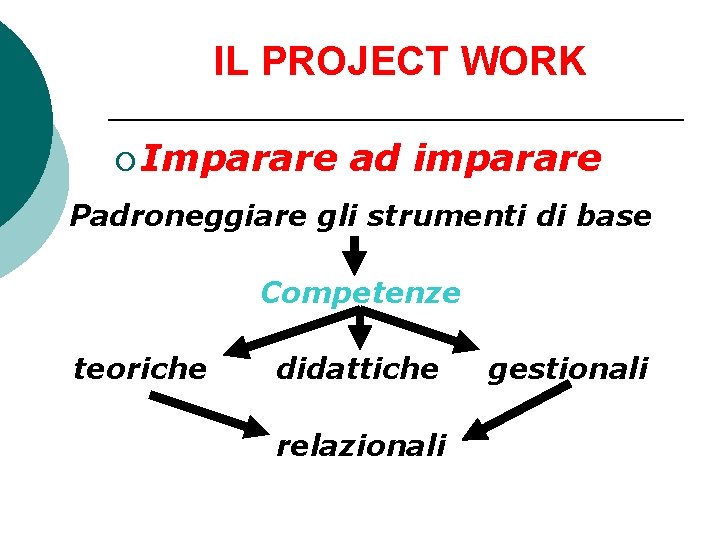 IL PROJECT WORK

Imparare ad imparare

Padroneggiare gli strumenti di base

Competenze

teoriche didattiche gestionali

relazionali